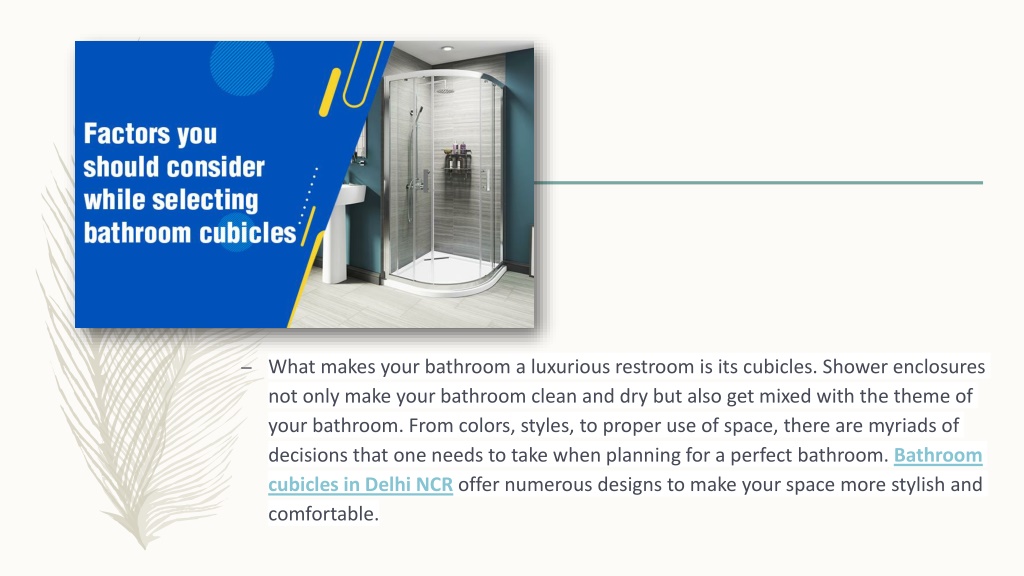 Factors you should consider while selecting bathroom cubicles

– What makes your bathroom a luxurious restroom is its cubicles. Shower enclosures not only make your bathroom clean and dry but also get mixed with the theme of your bathroom. From colors, styles, to proper use of space, there are myriads of decisions that one needs to take when planning for a perfect bathroom. Bathroom cubicles in Delhi NCR offer numerous designs to make your space more stylish and comfortable.